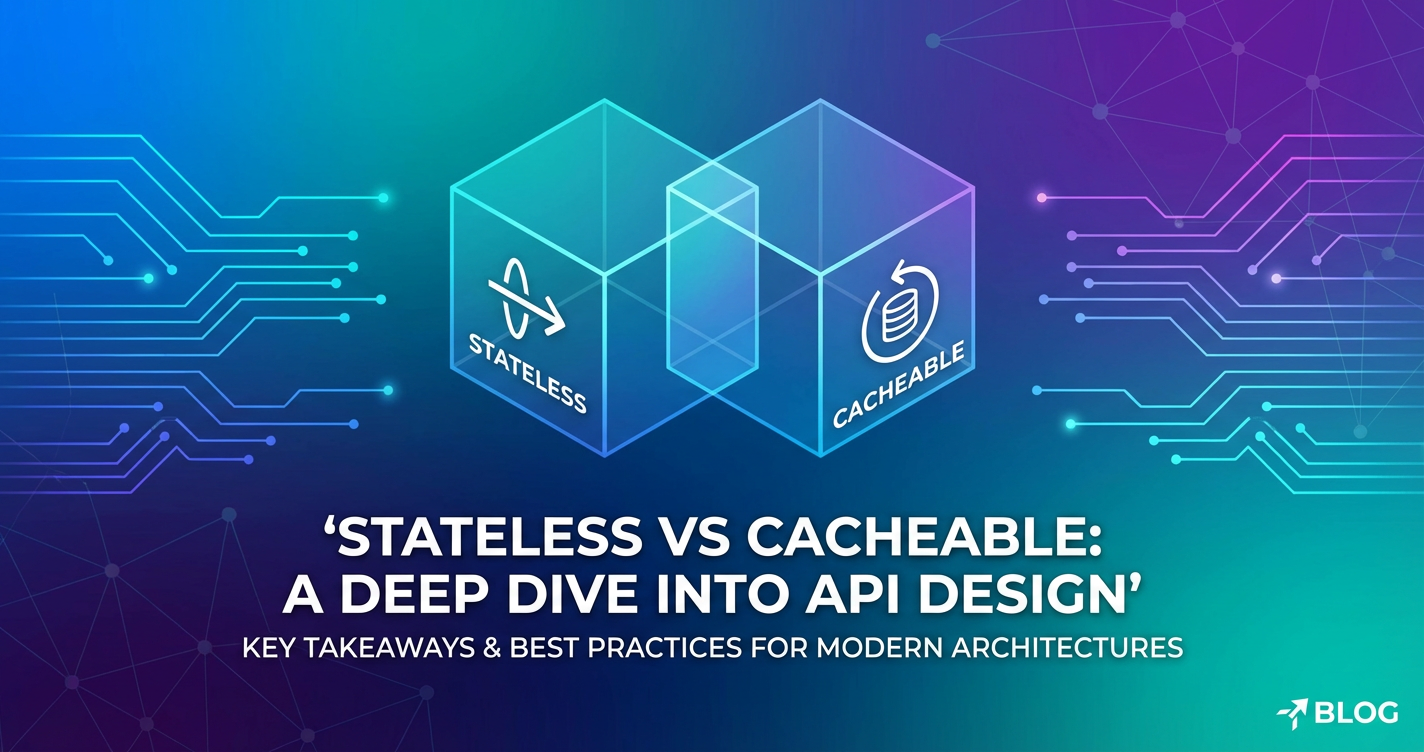 STATELESS

CACHEABLE

‘STATELESS VS CACHEABLE: A DEEP DIVE INTO API DESIGN’

KEY TAKEAWAYS & BEST PRACTICES FOR MODERN ARCHITECTURES

BLOG